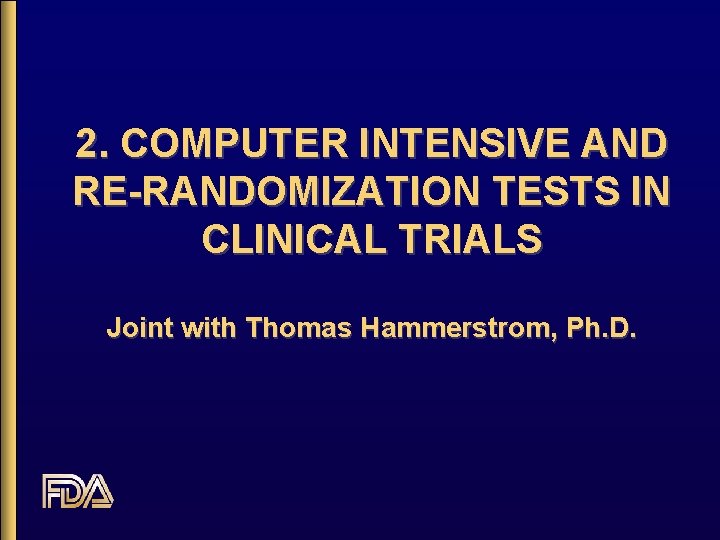 2. COMPUTER INTENSIVE AND RE-RANDOMIZATION TESTS IN CLINICAL TRIALS

Joint with Thomas Hammerstrom, Ph.D.

FDA